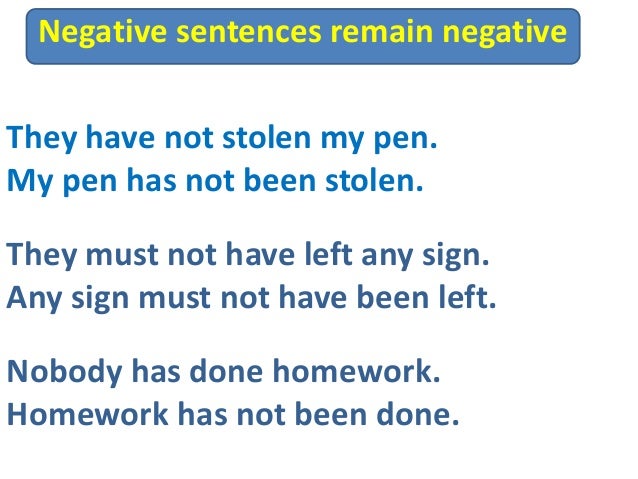 Negative sentences remain negative

They have not stolen my pen.
My pen has not been stolen.

They must not have left any sign.
Any sign must not have been left.

Nobody has done homework.
Homework has not been done.